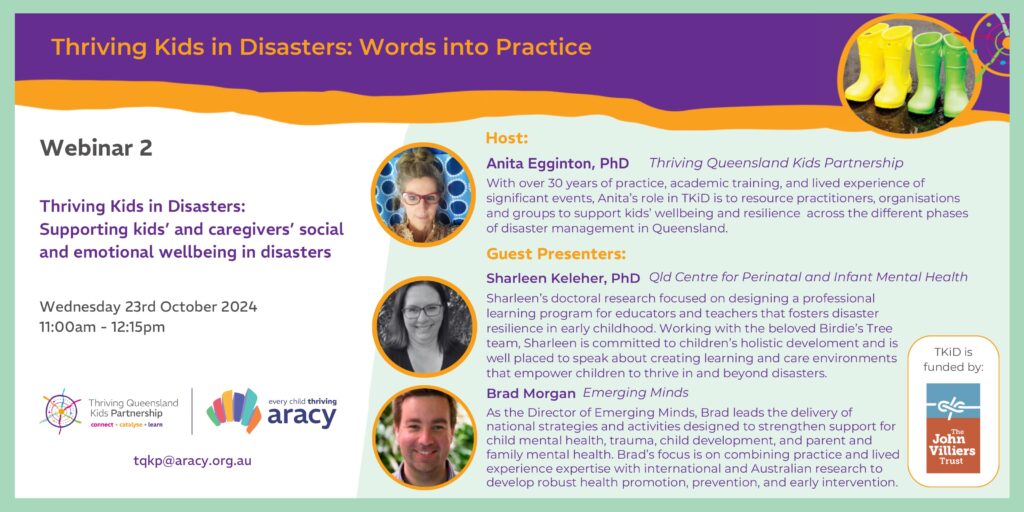 Thriving Kids in Disasters: Words into Practice

Webinar 2

Thriving Kids in Disasters: Supporting kids' and caregivers' social and emotional wellbeing in disasters

Wednesday 23rd October 2024
11:00am - 12:15pm

Thriving Queensland Kids Partnership
connect • catalyse • learn

every child thriving
aracy

tqkp@aracy.org.au

Host:

Anita Egginton, PhD Thriving Queensland Kids Partnership

With over 30 years of practice, academic training, and lived experience of significant events, Anita's role in TKiD is to resource practitioners, organisations and groups to support kids' wellbeing and resilience across the different phases of disaster management in Queensland.

Guest Presenters:

Sharleen Keleher, PhD Qld Centre for Perinatal and Infant Mental Health

Sharleen's doctoral research focused on designing a professional learning program for educators and teachers that fosters disaster resilience in early childhood. Working with the beloved Birdie's Tree team, Sharleen is committed to children's holistic develoment and is well placed to speak about creating learning and care environments that empower children to thrive in and beyond disasters.

Brad Morgan Emerging Minds

As the Director of Emerging Minds, Brad leads the delivery of national strategies and activities designed to strengthen support for child mental health, trauma, child development, and parent and family mental health. Brad's focus is on combining practice and lived experience expertise with international and Australian research to develop robust health promotion, prevention, and early intervention.

TKiD is funded by:

The John Villiers Trust